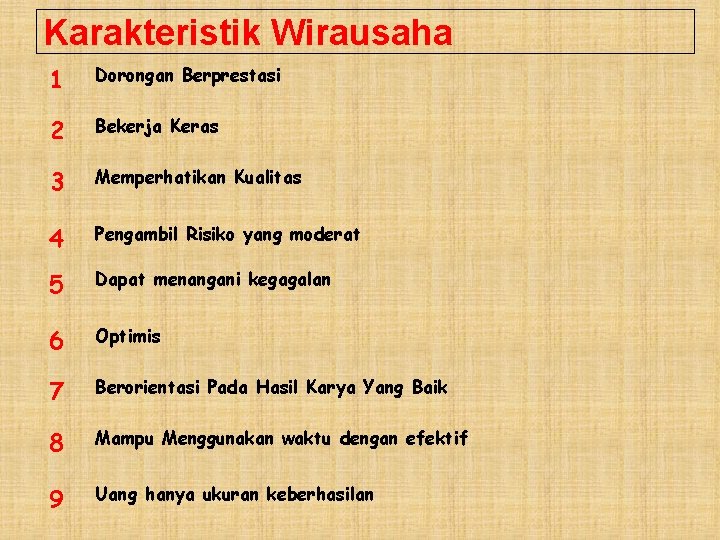 Karakteristik Wirausaha

1 Dorongan Berprestasi

2 Bekerja Keras

3 Memperhatikan Kualitas

4 Pengambil Risiko yang moderat

5 Dapat menangani kegagalan

6 Optimis

7 Berorientasi Pada Hasil Karya Yang Baik

8 Mampu Menggunakan waktu dengan efektif

9 Uang hanya ukuran keberhasilan